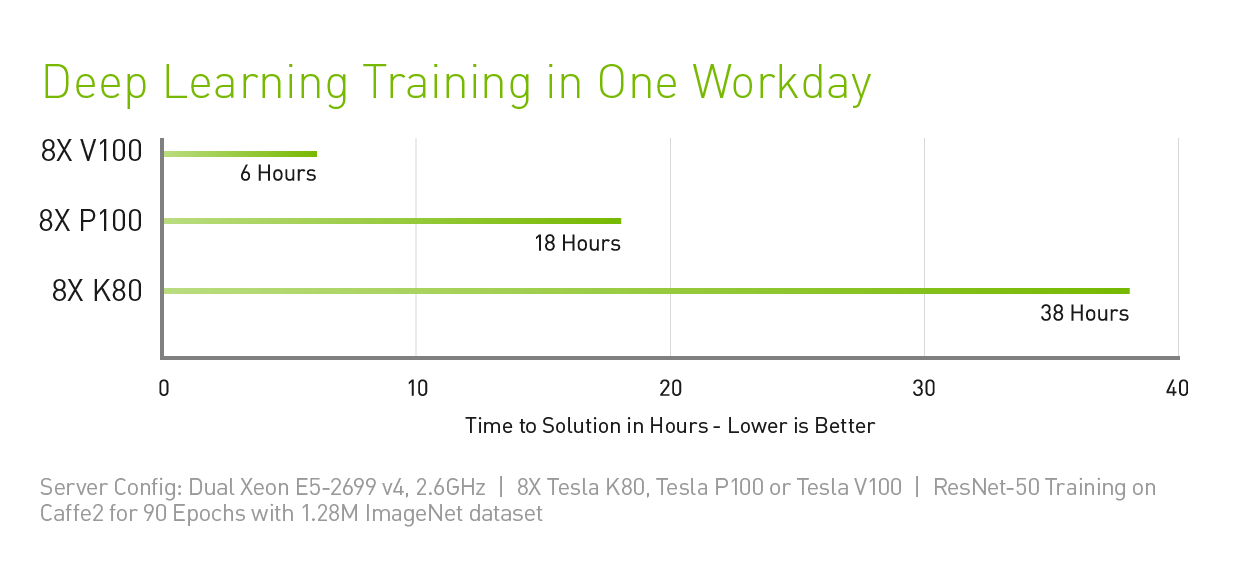 Deep Learning Training in One Workday

8X V100
6 Hours
8X P100
18 Hours
8X K80
38 Hours

0
10
20
30
40

Time to Solution in Hours - Lower is Better

Server Config: Dual Xeon E5-2699 v4, 2.6GHz | 8X Tesla K80, Tesla P100 or Tesla V100 | ResNet-50 Training on Caffe2 for 90 Epochs with 1.28M ImageNet dataset